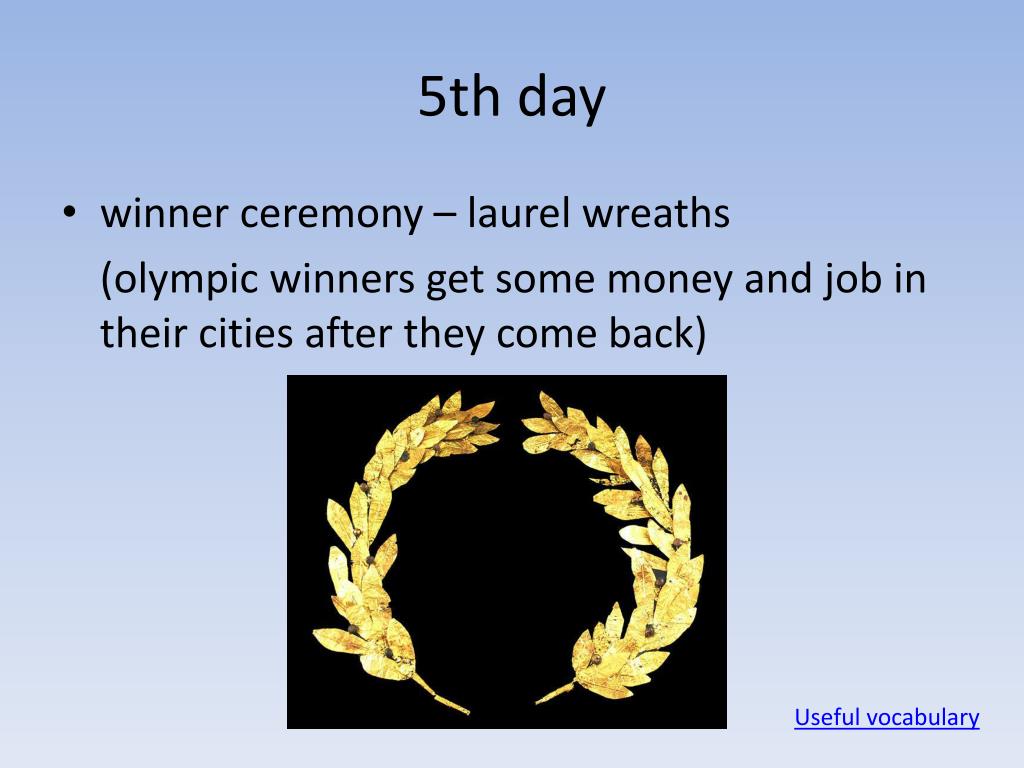 5th day

• winner ceremony – laurel wreaths

(olympic winners get some money and job in their cities after they come back)

Useful vocabulary